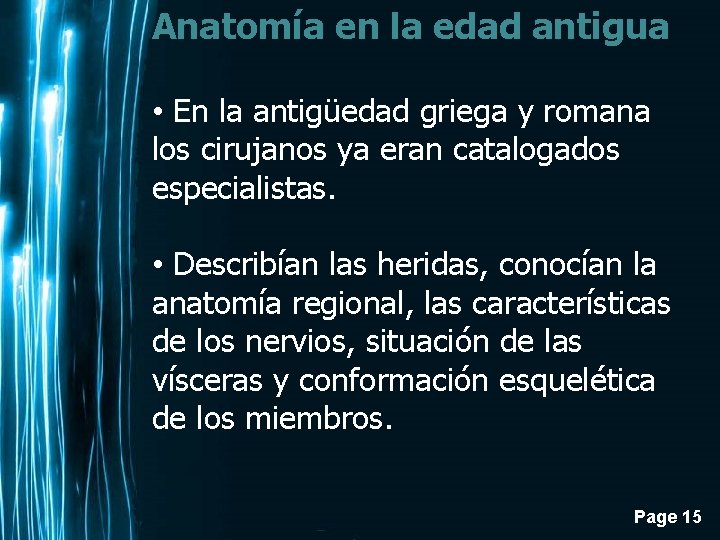 Anatomía en la edad antigua

• En la antigüedad griega y romana los cirujanos ya eran catalogados especialistas.

• Describían las heridas, conocían la anatomía regional, las características de los nervios, situación de las vísceras y conformación esquelética de los miembros.

Page 15